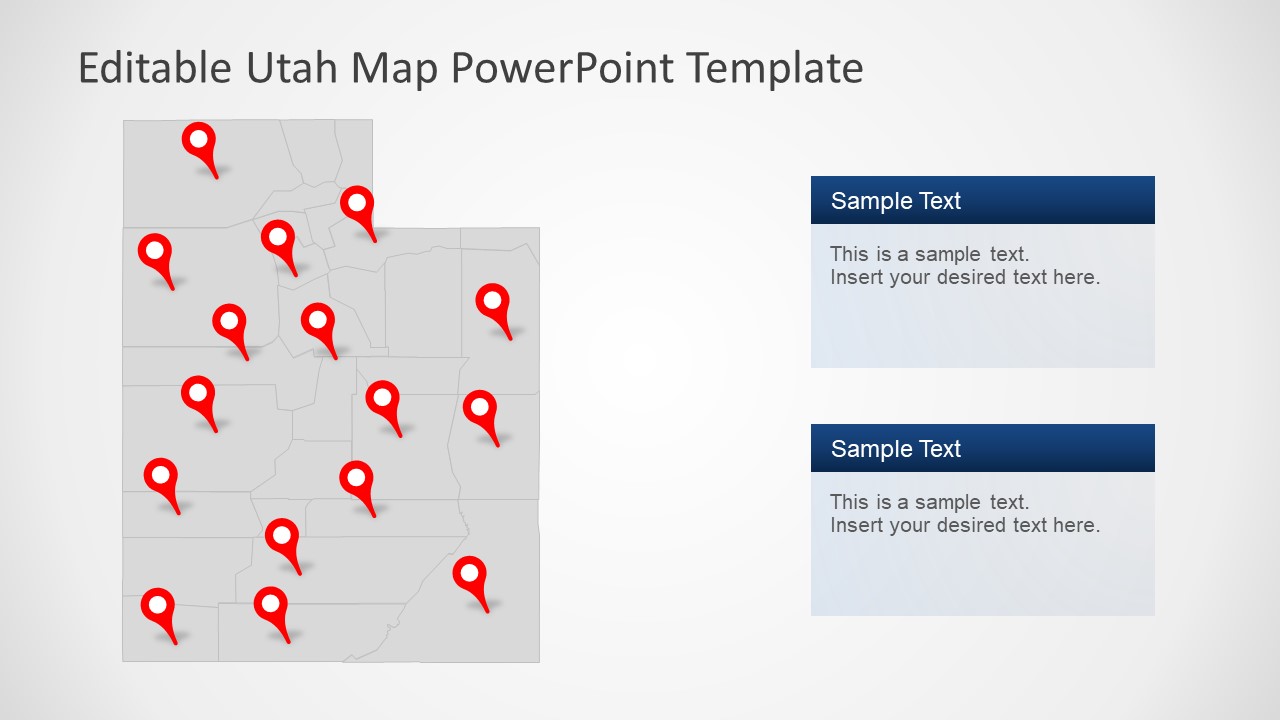 Editable Utah Map PowerPoint Template

Sample Text

This is a sample text.
Insert your desired text here.

Sample Text

This is a sample text.
Insert your desired text here.